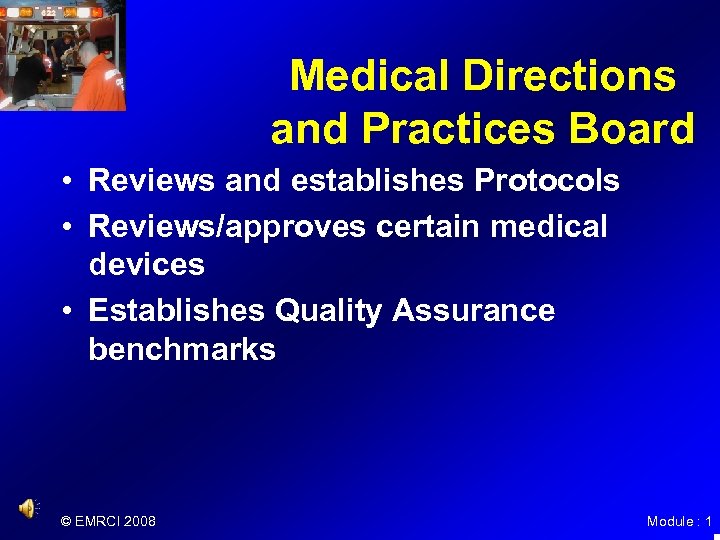 Medical Directions and Practices Board

• Reviews and establishes Protocols
• Reviews/approves certain medical devices
• Establishes Quality Assurance benchmarks

© EMRCI 2008

Module : 1